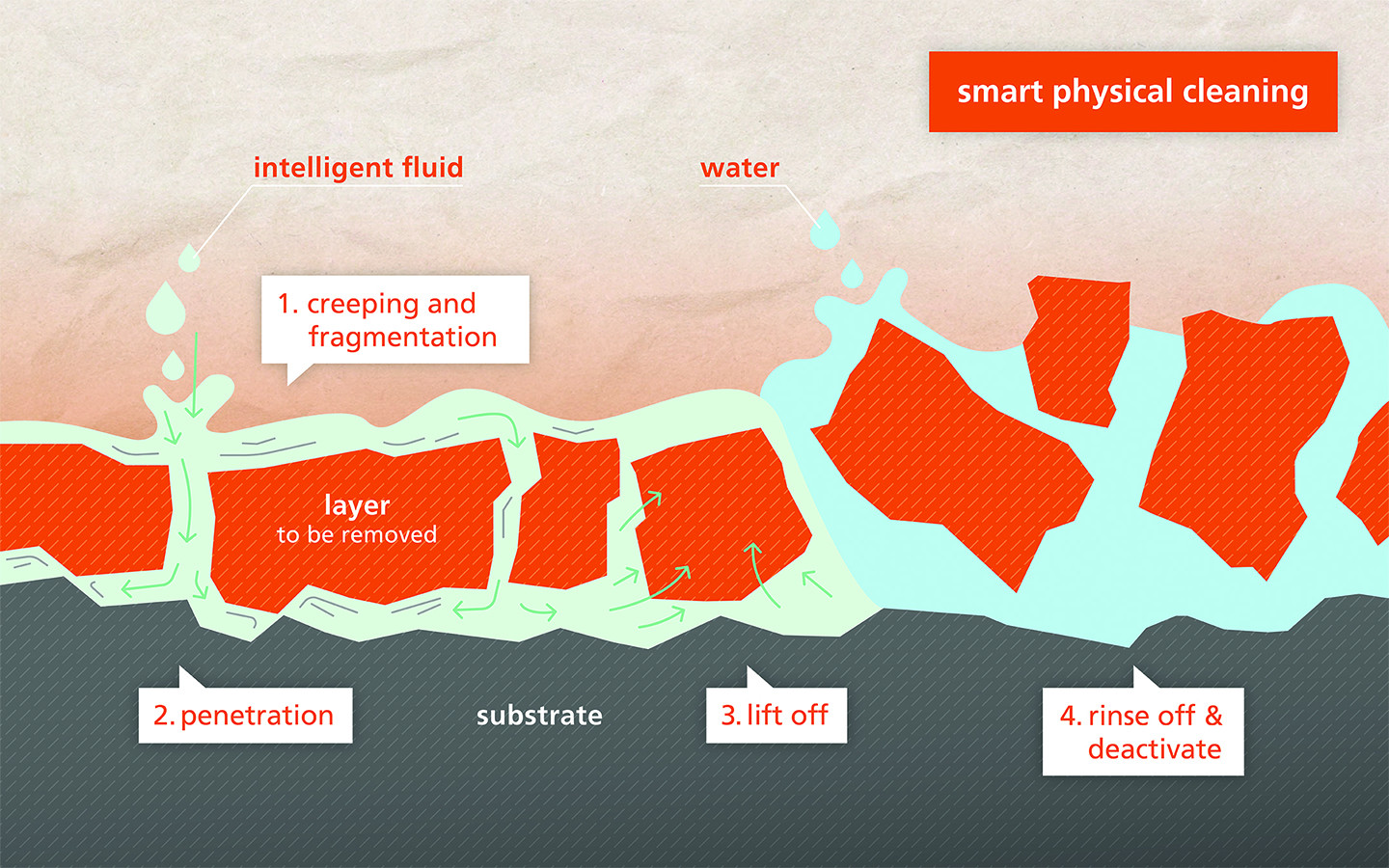 smart physical cleaning

intelligent fluid

water

1. creeping and fragmentation

layer
to be removed

2. penetration

substrate

3. lift off

4. rinse off & deactivate